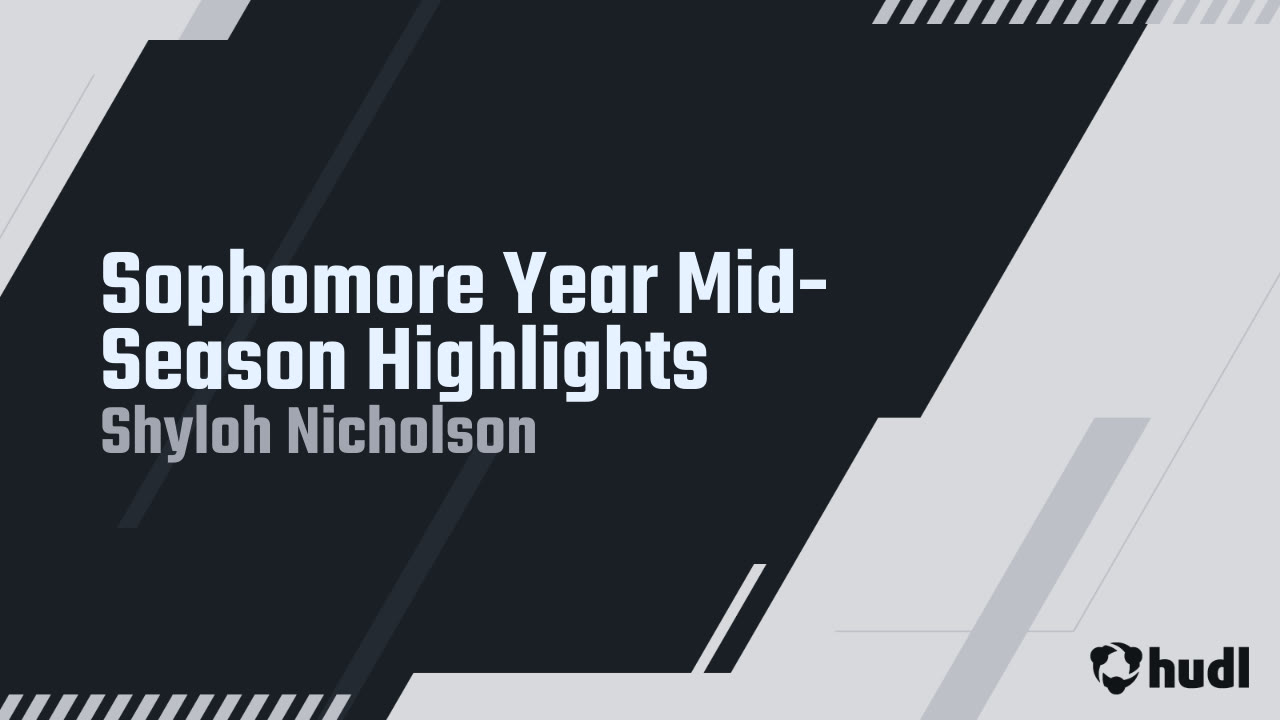 Sophomore Year Mid-Season Highlights
Shyloh Nicholson

hudl